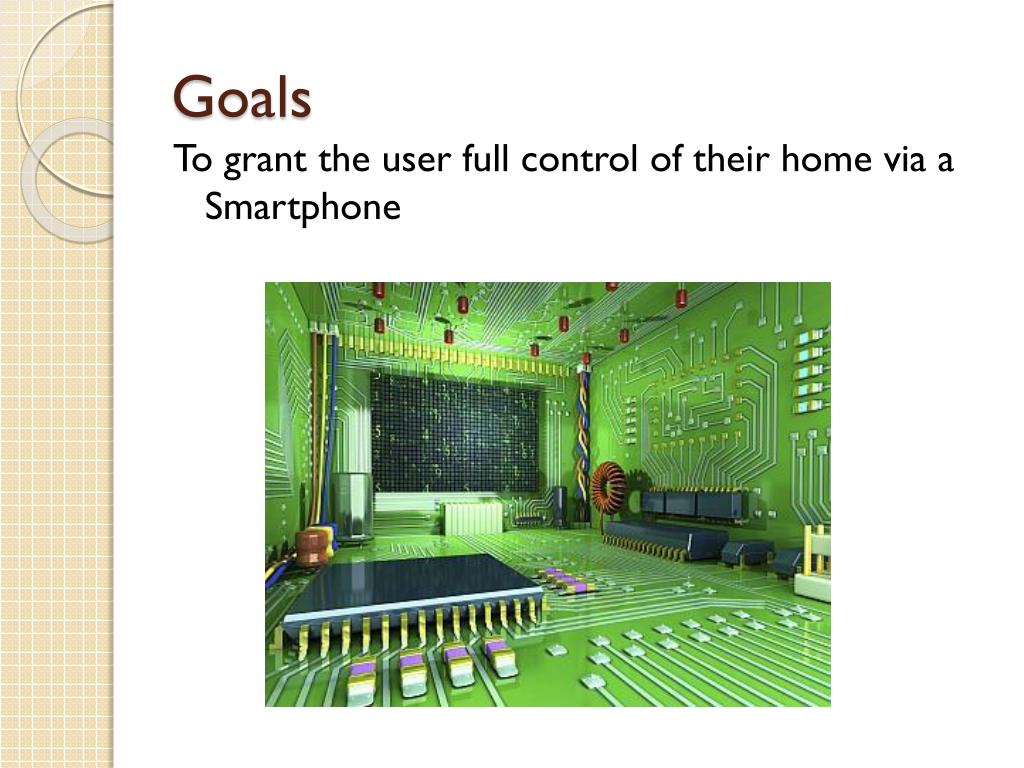 Goals

To grant the user full control of their home via a Smartphone